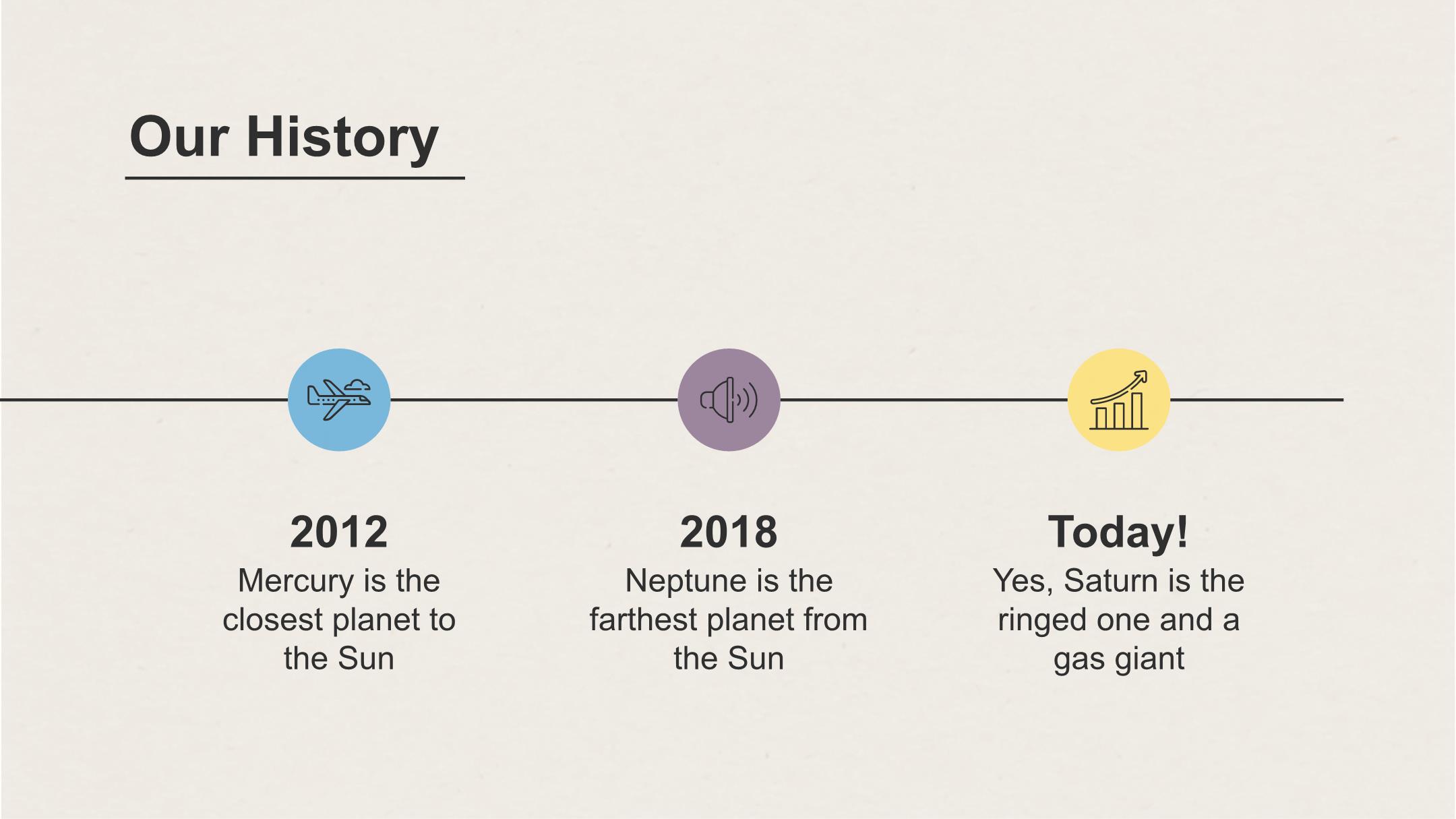 Our History

2012
Mercury is the closest planet to the Sun

2018
Neptune is the farthest planet from the Sun

Today!
Yes, Saturn is the ringed one and a gas giant